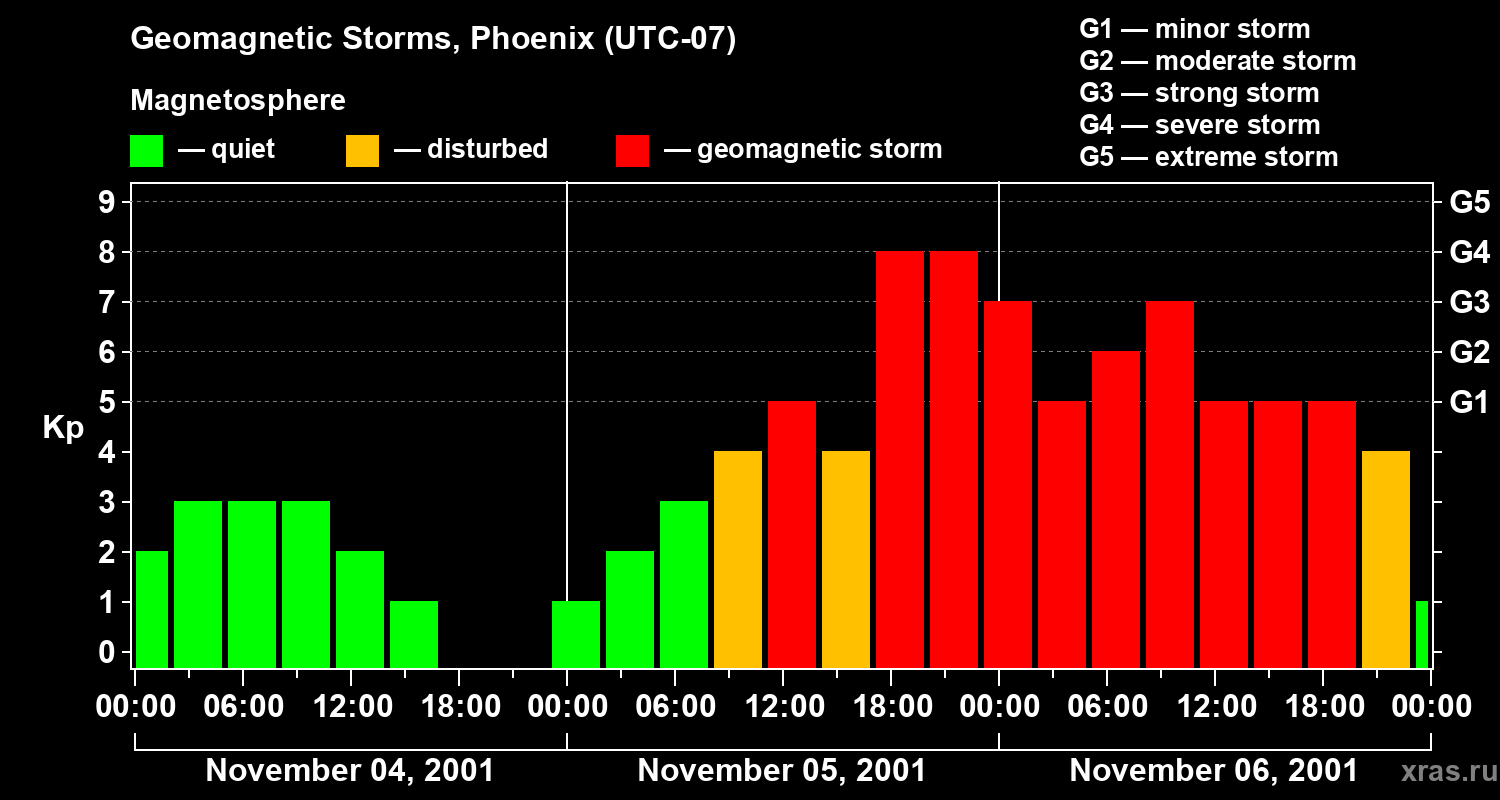 Geomagnetic Storms, Phoenix (UTC-07)

Magnetosphere

— quiet — disturbed — geomagnetic storm

G1 — minor storm
G2 — moderate storm
G3 — strong storm
G4 — severe storm
G5 — extreme storm

Kp

9 8 7 6 5 4 3 2 1 0

G5 G4 G3 G2 G1

00:00 06:00 12:00 18:00 00:00 06:00 12:00 18:00 00:00 06:00 12:00 18:00 00:00

November 04, 2001 November 05, 2001 November 06, 2001

xras.ru